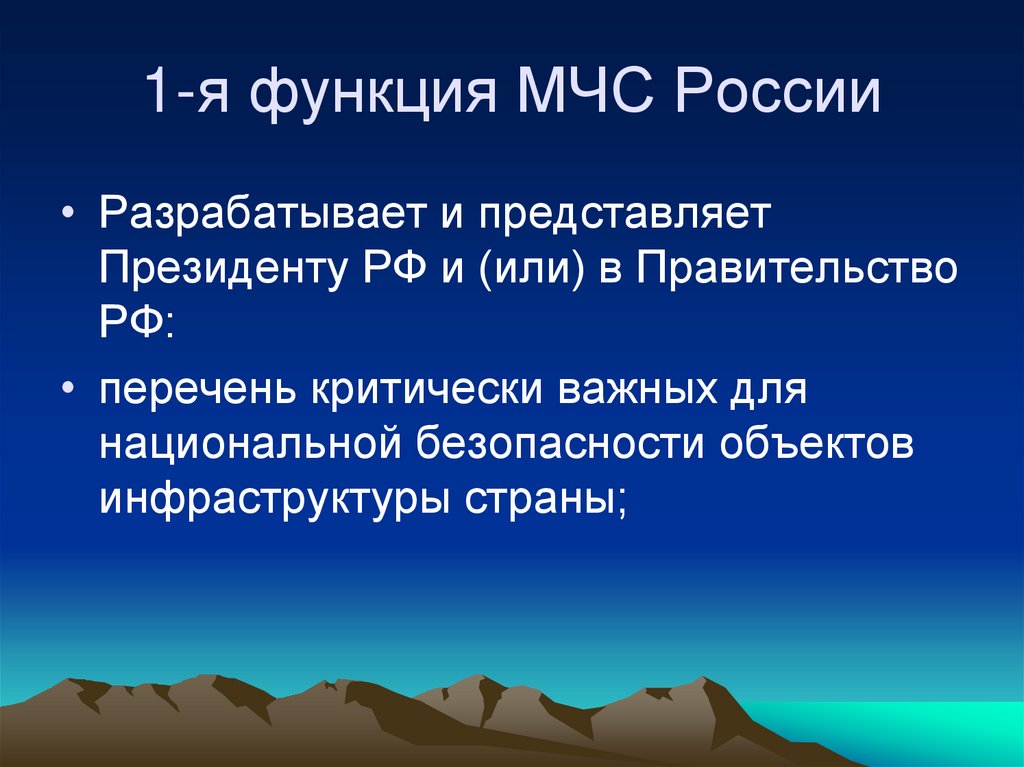 1-я функция МЧС России

• Разрабатывает и представляет Президенту РФ и (или) в Правительство РФ:

• перечень критически важных для национальной безопасности объектов инфраструктуры страны;